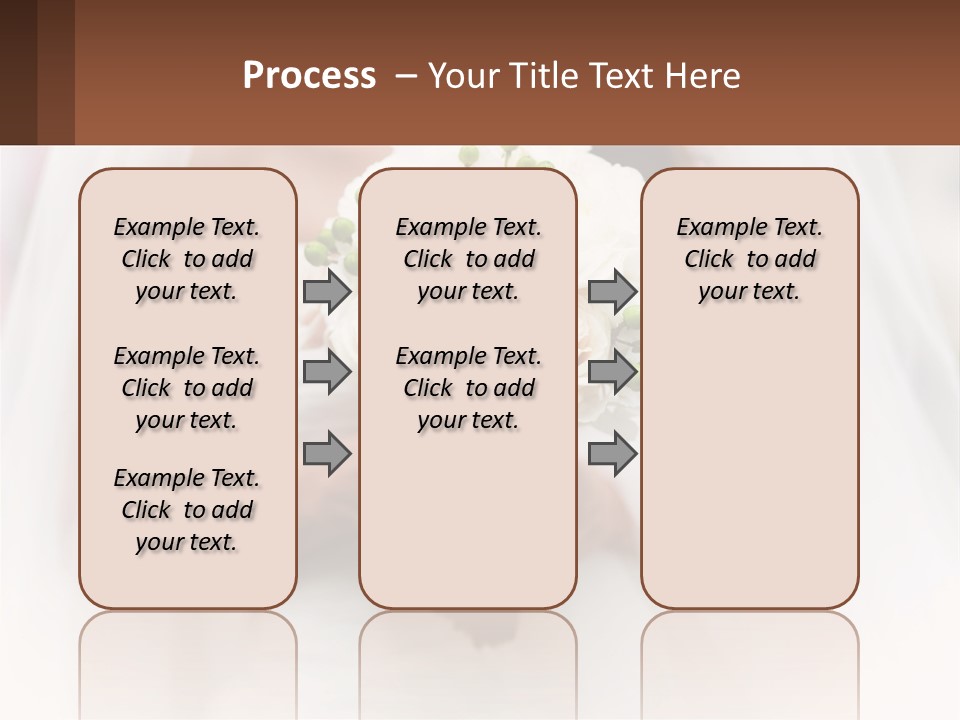 Process – Your Title Text Here

Example Text. Click to add your text.

Example Text. Click to add your text.

Example Text. Click to add your text.

Example Text. Click to add your text.

Example Text. Click to add your text.

Example Text. Click to add your text.